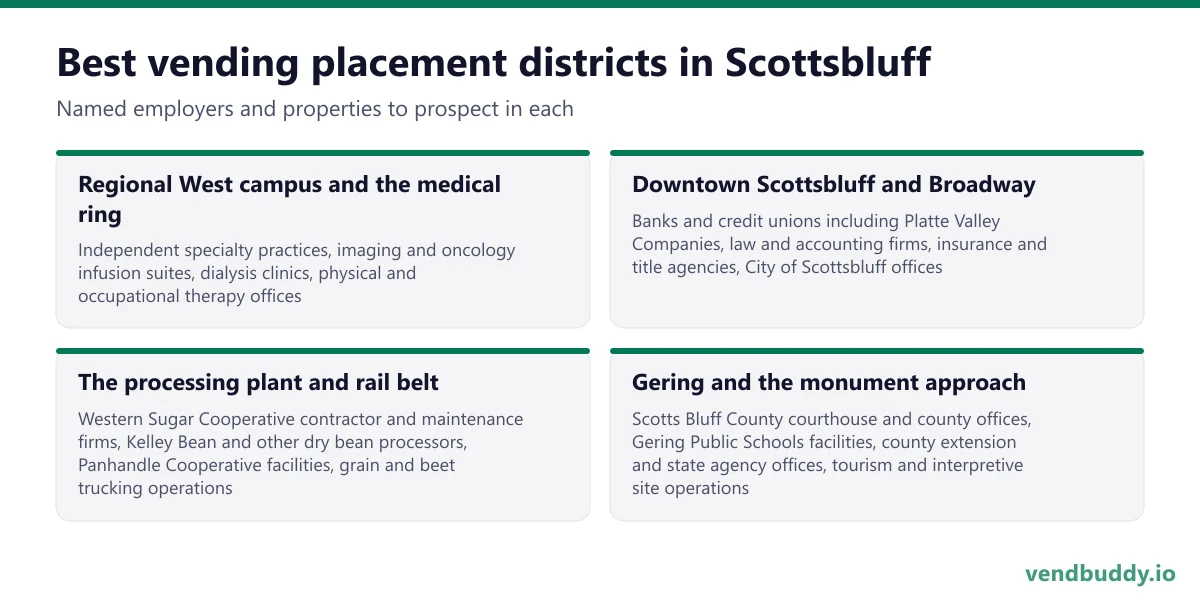 Best vending placement districts in Scottsbluff

Named employers and properties to prospect in each

Regional West campus and the medical ring

Independent specialty practices, imaging and oncology infusion suites, dialysis clinics, physical and occupational therapy offices

Downtown Scottsbluff and Broadway

Banks and credit unions including Platte Valley Companies, law and accounting firms, insurance and title agencies, City of Scottsbluff offices

The processing plant and rail belt

Western Sugar Cooperative contractor and maintenance firms, Kelley Bean and other dry bean processors, Panhandle Cooperative facilities, grain and beet trucking operations

Gering and the monument approach

Scotts Bluff County courthouse and county offices, Gering Public Schools facilities, county extension and state agency offices, tourism and interpretive site operations

vendbuddy.io